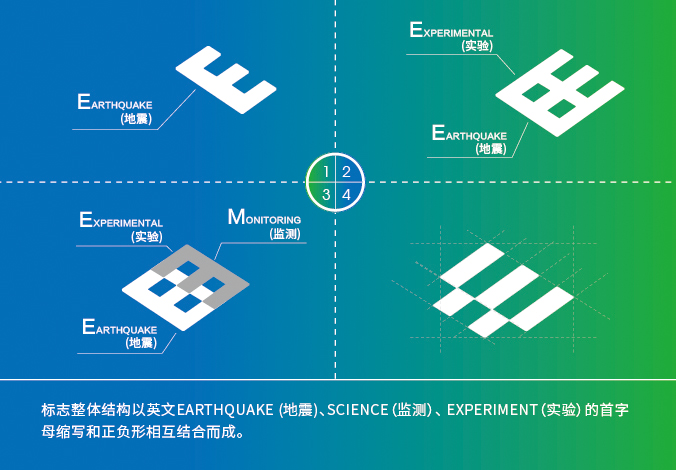 EARTHQUAKE
(地震)

EXPERIMENTAL
(实验)

EARTHQUAKE
(地震)

1 2
3 4

EXPERIMENTAL
(实验)

MONITORING
(监测)

EARTHQUAKE
(地震)

标志整体结构以英文EARTHQUAKE (地震)、SCIENCE (监测) 、EXPERIMENT (实验) 的首字母缩写和正负形相互结合而成。